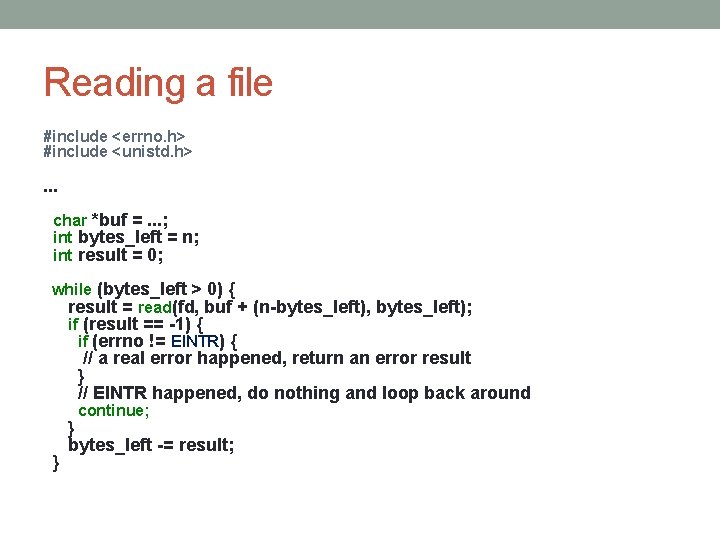 Reading a file

#include <errno.h>
#include <unistd.h>

...

char *buf = ...;
int bytes_left = n;
int result = 0;

while (bytes_left > 0) {
result = read(fd, buf + (n-bytes_left), bytes_left);
if (result == -1) {
if (errno != EINTR) {
// a real error happened, return an error result
}
// EINTR happened, do nothing and loop back around
continue;
}
bytes_left -= result;
}